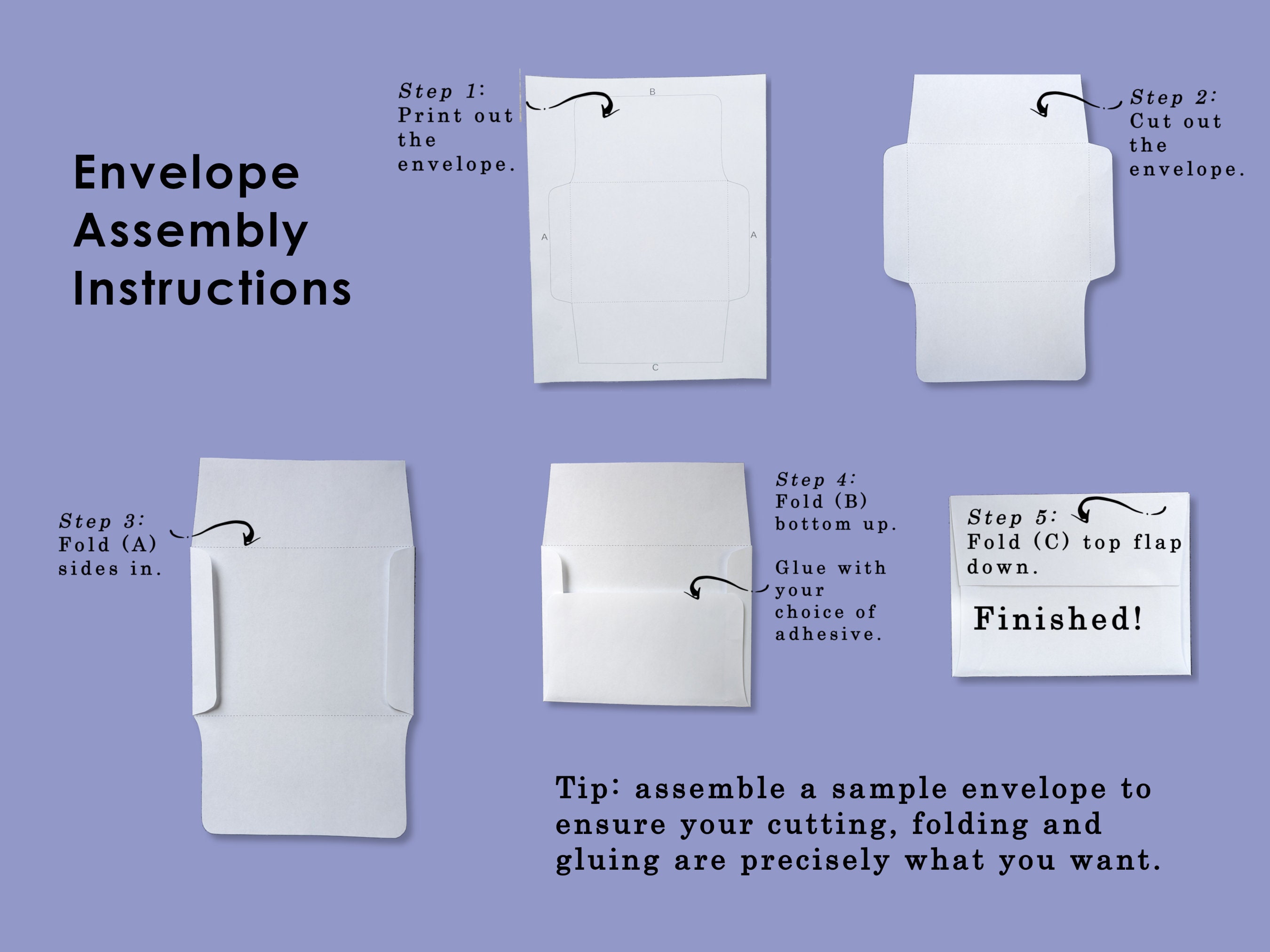 Envelope Assembly Instructions

Step 1: Print out the envelope.

B

A

A

C

Step 2: Cut out the envelope.

Step 3: Fold (A) sides in.

Step 4: Fold (B) bottom up.

Glue with your choice of adhesive.

Step 5: Fold (C) top flap down.

Finished!

Tip: assemble a sample envelope to ensure your cutting, folding and gluing are precisely what you want.